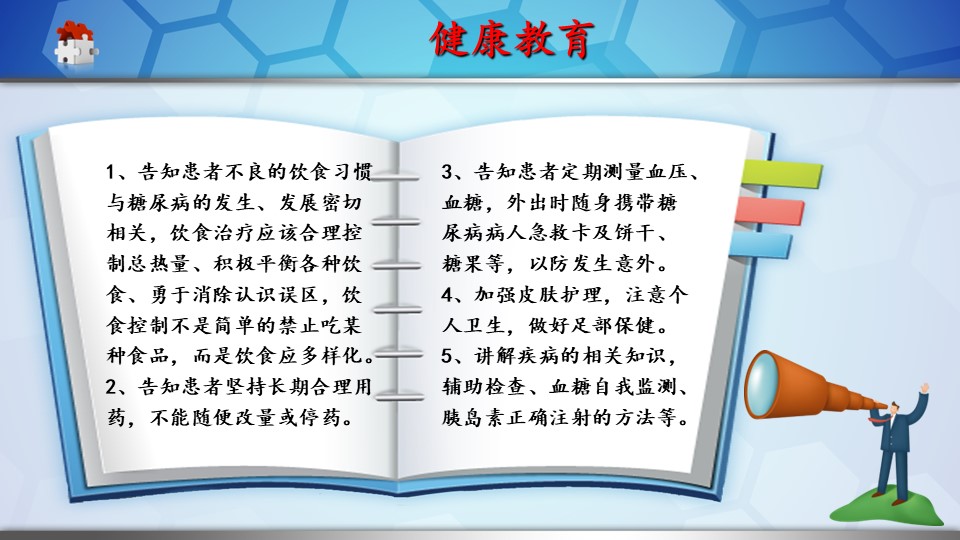 健康教育

1、告知患者不良的饮食习惯与糖尿病的发生、发展密切相关，饮食治疗应该合理控制总热量、积极平衡各种饮食、勇于消除认识误区，饮食控制不是简单的禁止吃某种食品，而是饮食应多样化。

2、告知患者坚持长期合理用药，不能随便改量或停药。

3、告知患者定期测量血压、血糖，外出时随身携带糖尿病病人急救卡及饼干、糖果等，以防发生意外。

4、加强皮肤护理，注意个人卫生，做好足部保健。

5、讲解疾病的相关知识，辅助检查、血糖自我监测、胰岛素正确注射的方法等。